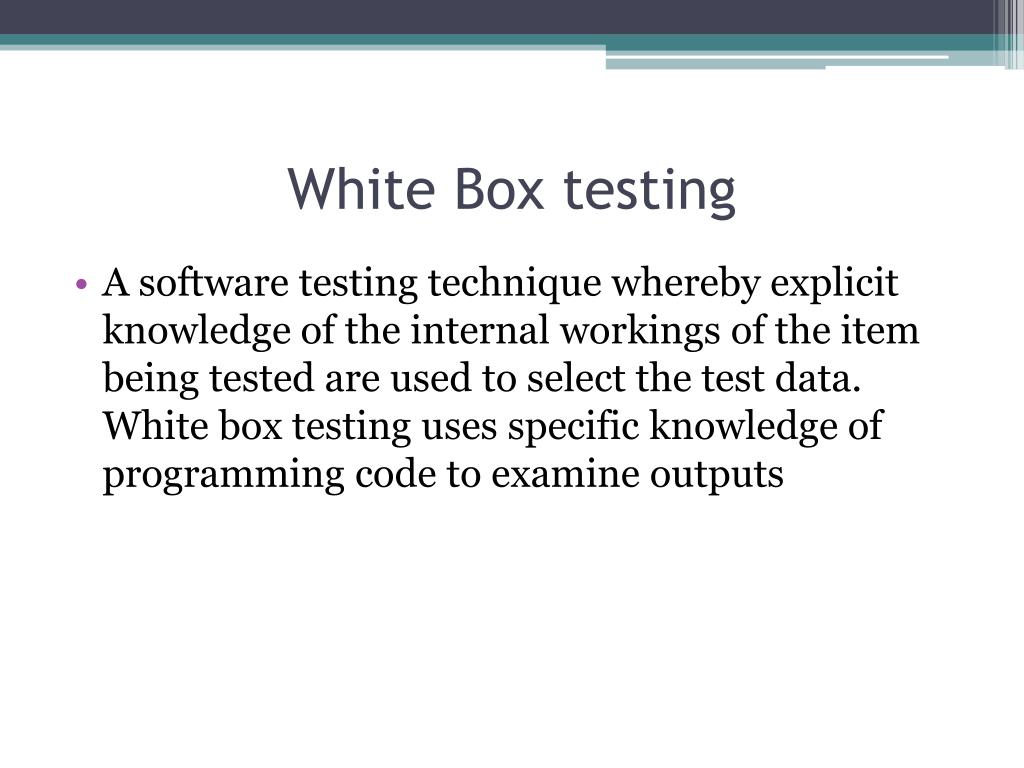 White Box testing

• A software testing technique whereby explicit knowledge of the internal workings of the item being tested are used to select the test data. White box testing uses specific knowledge of programming code to examine outputs